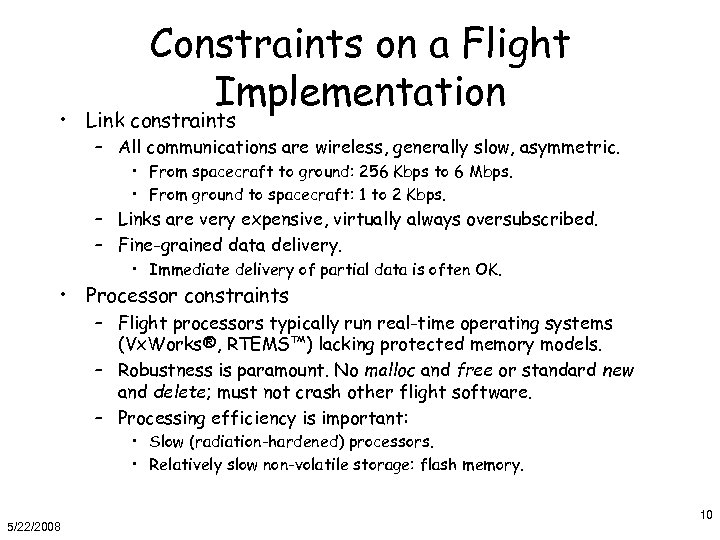 Constraints on a Flight Implementation

• Link constraints
– All communications are wireless, generally slow, asymmetric.
• From spacecraft to ground: 256 Kbps to 6 Mbps.
• From ground to spacecraft: 1 to 2 Kbps.
– Links are very expensive, virtually always oversubscribed.
– Fine-grained data delivery.
• Immediate delivery of partial data is often OK.
• Processor constraints
– Flight processors typically run real-time operating systems (VxWorks®, RTEMS™) lacking protected memory models.
– Robustness is paramount. No malloc and free or standard new and delete; must not crash other flight software.
– Processing efficiency is important:
• Slow (radiation-hardened) processors.
• Relatively slow non-volatile storage: flash memory.

5/22/2008

10